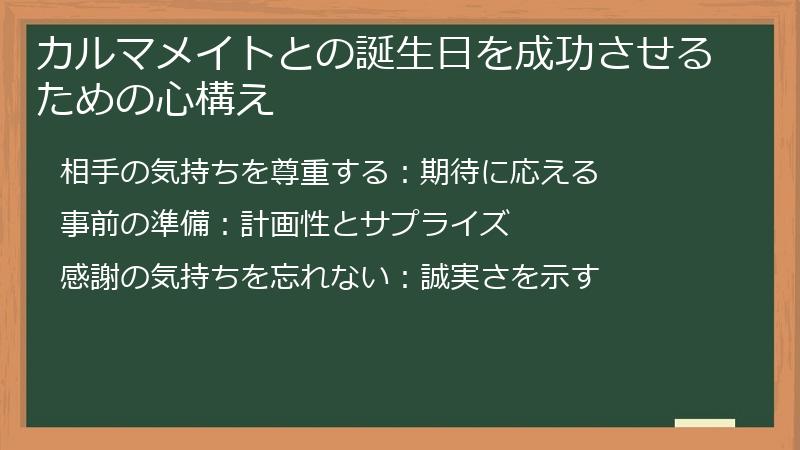 カルマメイトとの誕生日を成功させるための心構え

相手の気持ちを尊重する：期待に応える

事前の準備：計画性とサプライズ

感謝の気持ちを忘れない：誠実さを示す